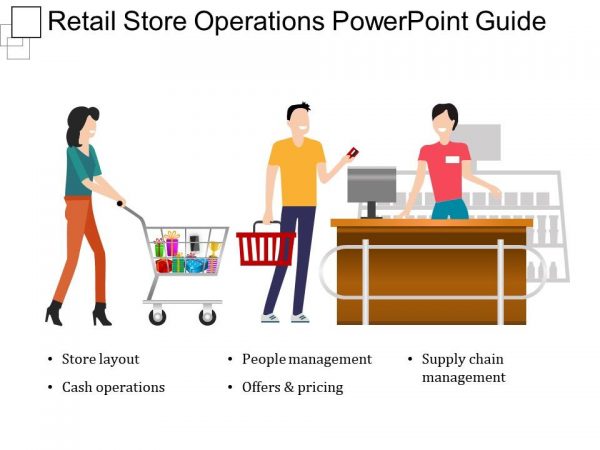 Retail Store Operations PowerPoint Guide

• Store layout
• Cash operations

• People management
• Offers & pricing

• Supply chain management